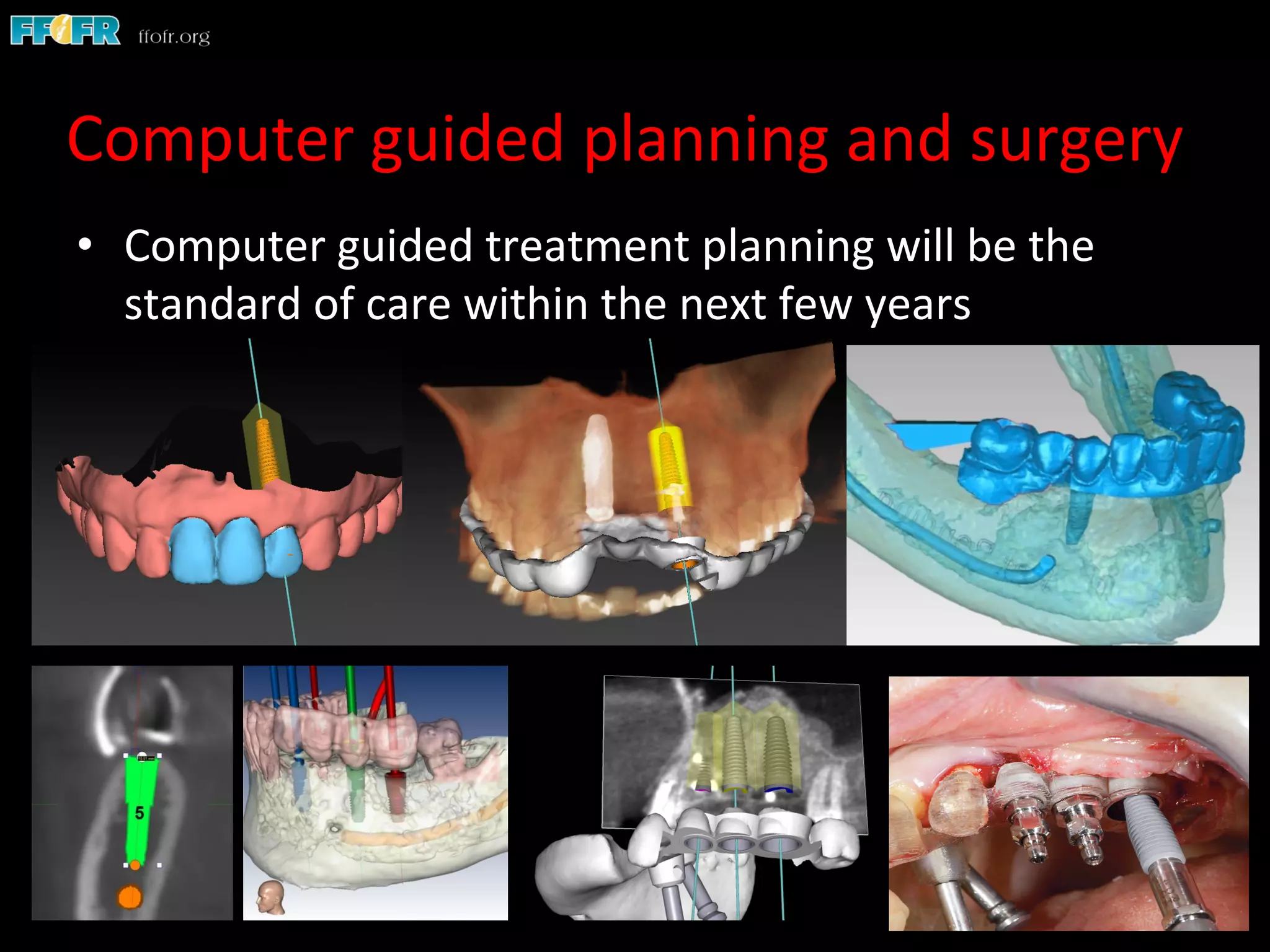 FFOFR ffofr.org

Computer guided planning and surgery

• Computer guided treatment planning will be the standard of care within the next few years

5